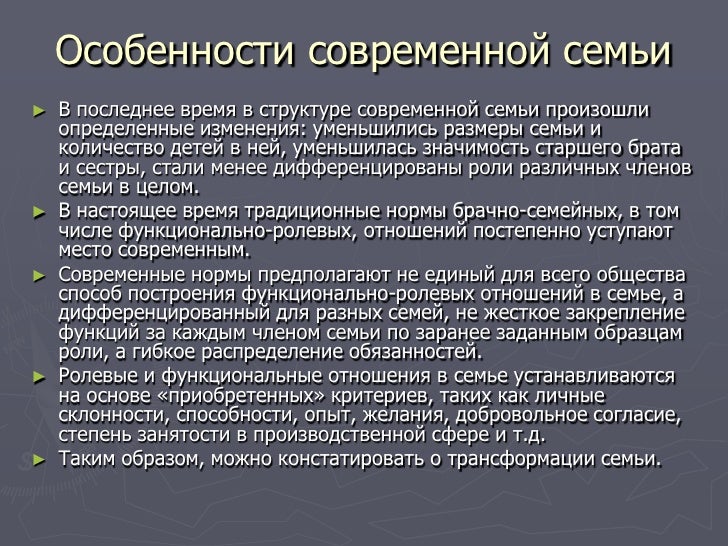 Особенности современной семьи

► В последнее время в структуре современной семьи произошли определенные изменения: уменьшились размеры семьи и количество детей в ней, уменьшилась значимость старшего брата и сестры, стали менее дифференцированы роли различных членов семьи в целом.

► В настоящее время традиционные нормы брачно-семейных, в том числе функционально-ролевых, отношений постепенно уступают место современным.

► Современные нормы предполагают не единый для всего общества способ построения функционально-ролевых отношений в семье, а дифференцированный для разных семей, не жесткое закрепление функций за каждым членом семьи по заранее заданным образцам роли, а гибкое распределение обязанностей.

► Ролевые и функциональные отношения в семье устанавливаются на основе «приобретенных» критериев, таких как личные склонности, способности, опыт, желания, добровольное согласие, степень занятости в производственной сфере и т.д.

► Таким образом, можно констатировать о трансформации семьи.